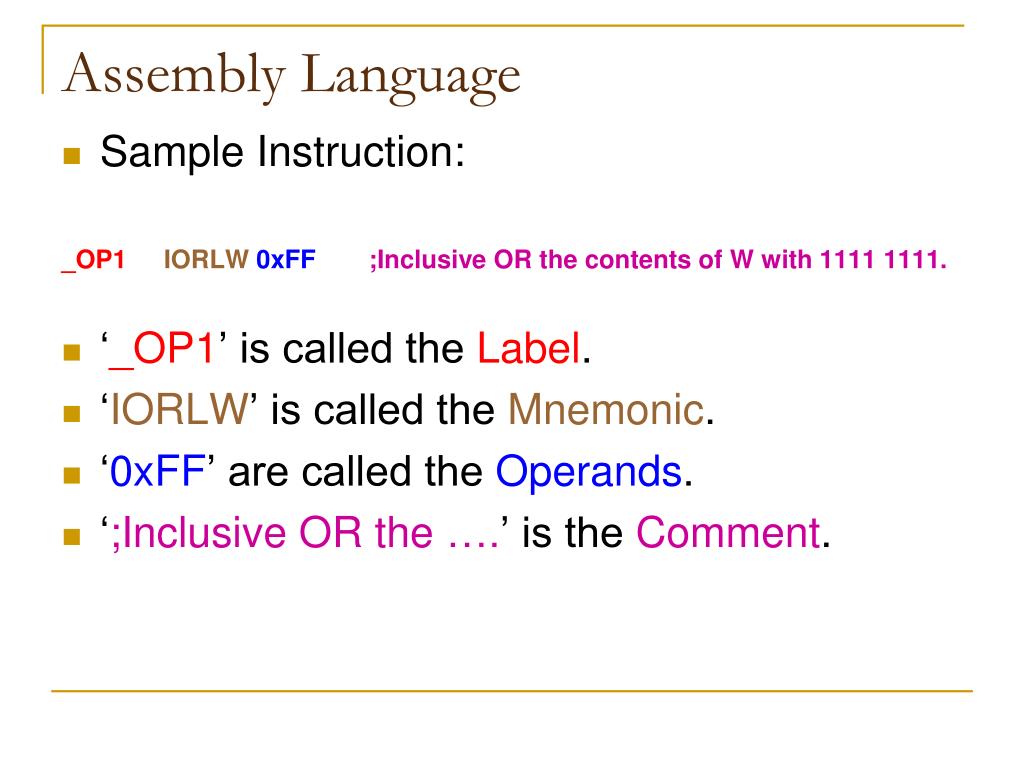 Assembly Language

Sample Instruction:

_OP1 IORLW 0xFF ;Inclusive OR the contents of W with 1111 1111.

‘_OP1’ is called the Label.
‘IORLW’ is called the Mnemonic.
‘0xFF’ are called the Operands.
‘;Inclusive OR the ….’ is the Comment.